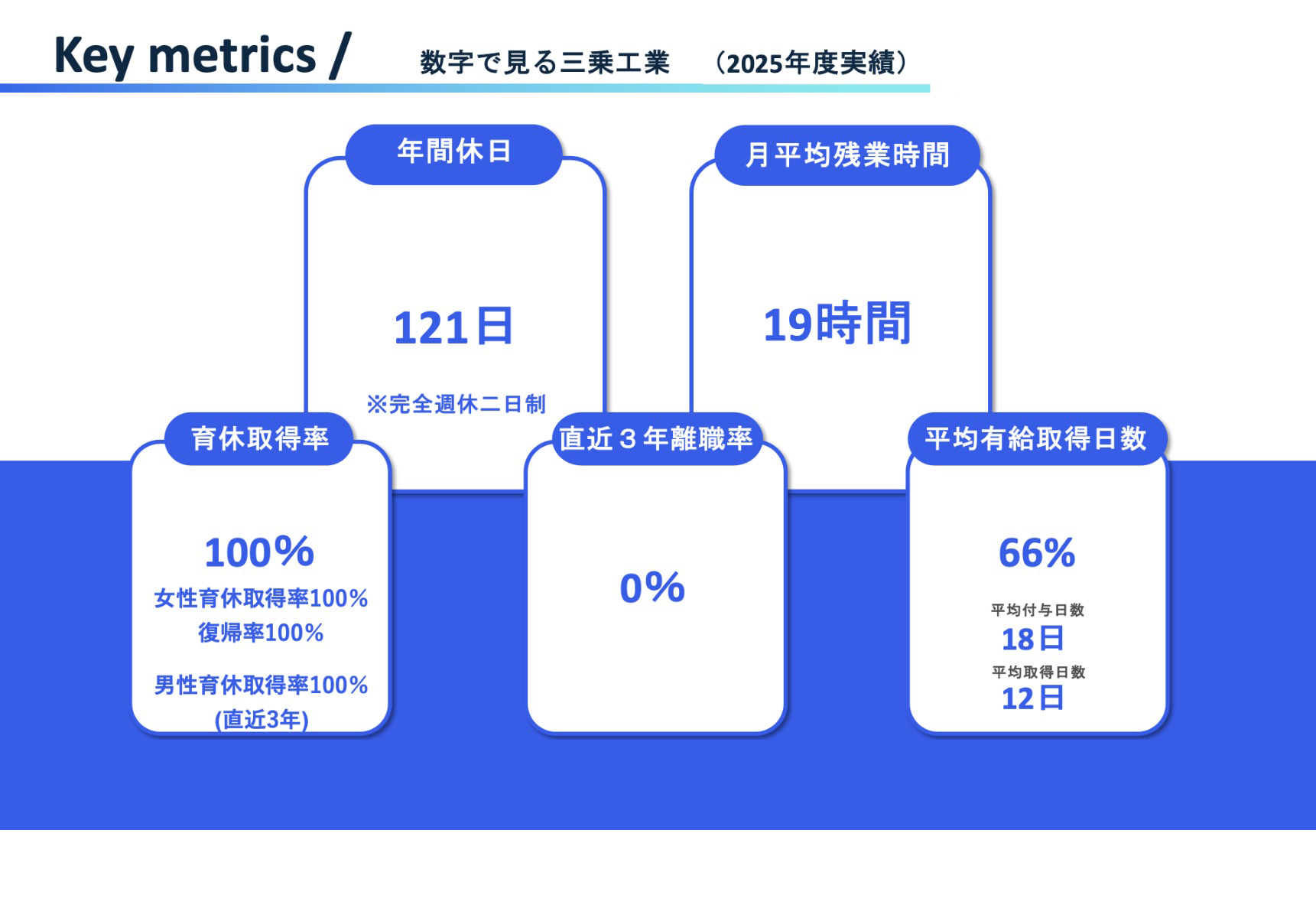 Key metrics / 数字で見る三乗工業 （2025年度実績）

年間休日

121日

※完全週休二日制

月平均残業時間

19時間

育休取得率

100%

女性育休取得率100%
復帰率100%

男性育休取得率100%
(直近3年)

直近３年離職率

0%

平均有給取得日数

66%

平均付与日数
18日
平均取得日数
12日